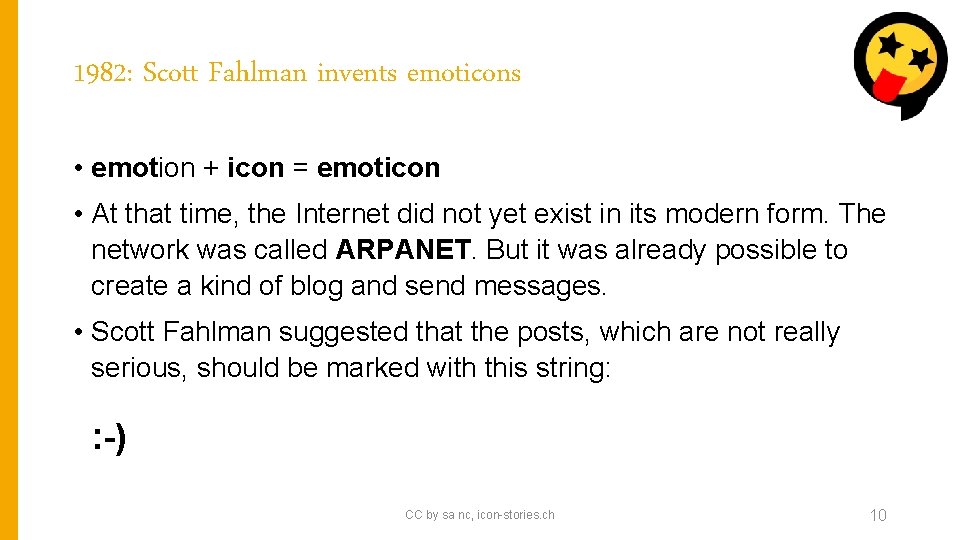 1982: Scott Fahlman invents emoticons

• emotion + icon = emoticon

• At that time, the Internet did not yet exist in its modern form. The network was called ARPANET. But it was already possible to create a kind of blog and send messages.

• Scott Fahlman suggested that the posts, which are not really serious, should be marked with this string:

:-)

CC by sa nc, icon-stories.ch

10